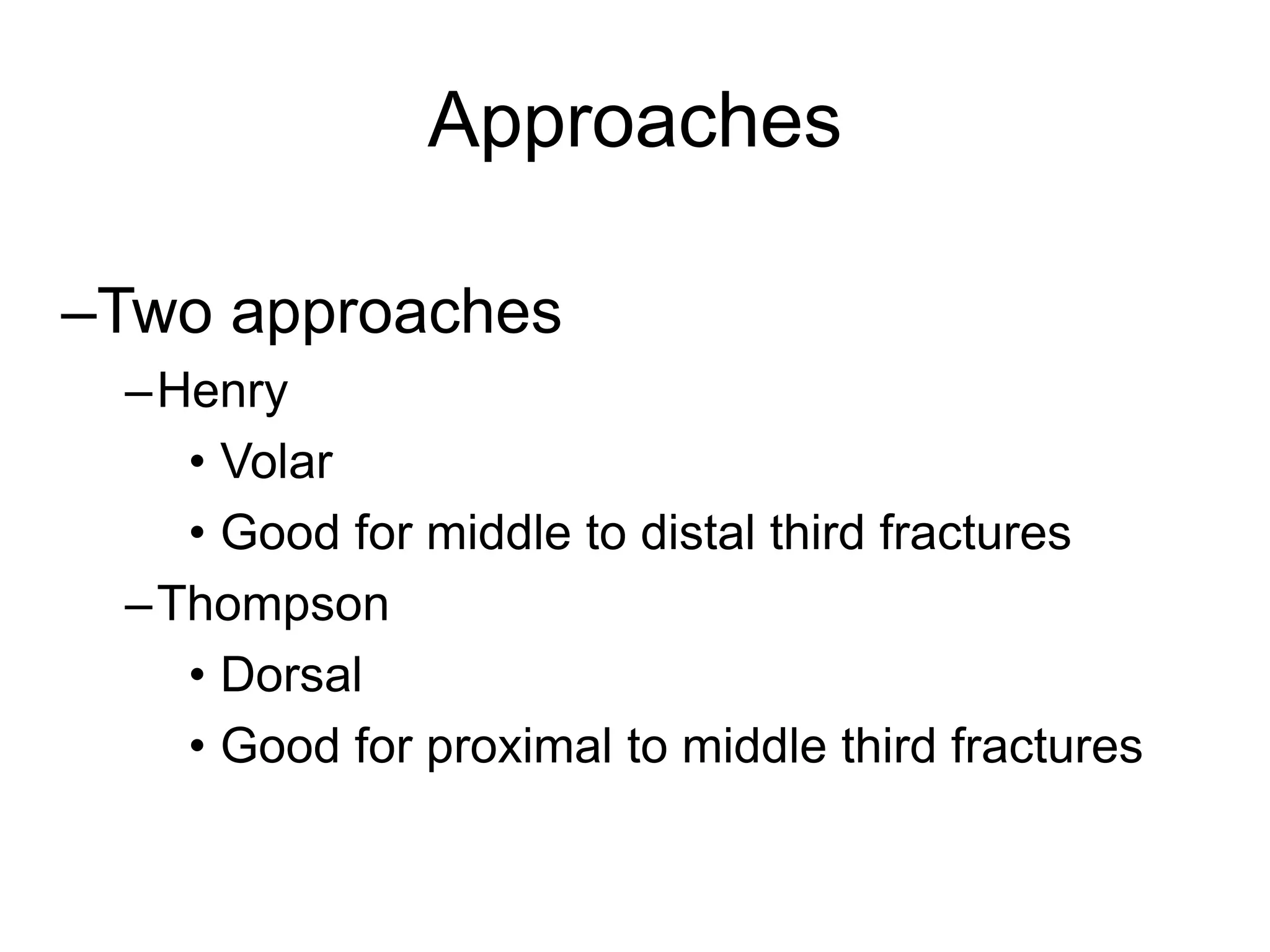 Approaches

–Two approaches

–Henry

• Volar

• Good for middle to distal third fractures

–Thompson

• Dorsal

• Good for proximal to middle third fractures